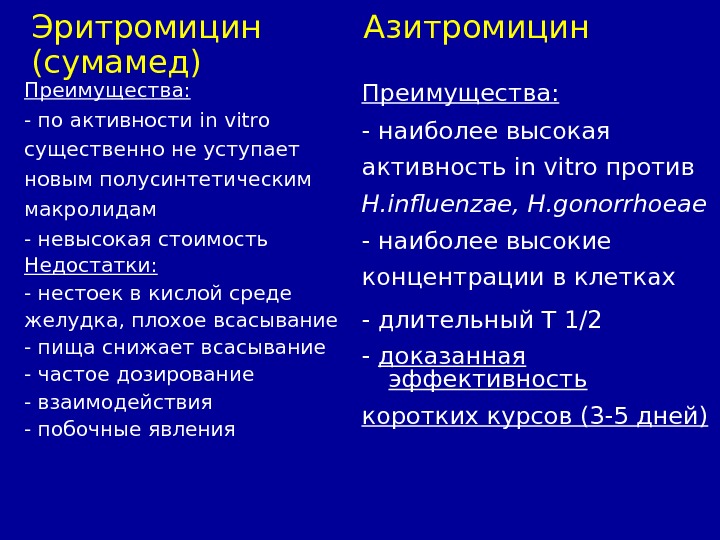 Эритромицин (сумамед)

Преимущества:
- по активности in vitro существенно не уступает новым полусинтетическим макролидам
- невысокая стоимость
Недостатки:
- нестоек в кислой среде желудка, плохое всасывание
- пища снижает всасывание
- частое дозирование
- взаимодействия
- побочные явления

Азитромицин

Преимущества:
- наиболее высокая активность in vitro против H.influenzae, H.gonorrhoeae
- наиболее высокие концентрации в клетках
- длительный T 1/2
- доказанная эффективность коротких курсов (3-5 дней)